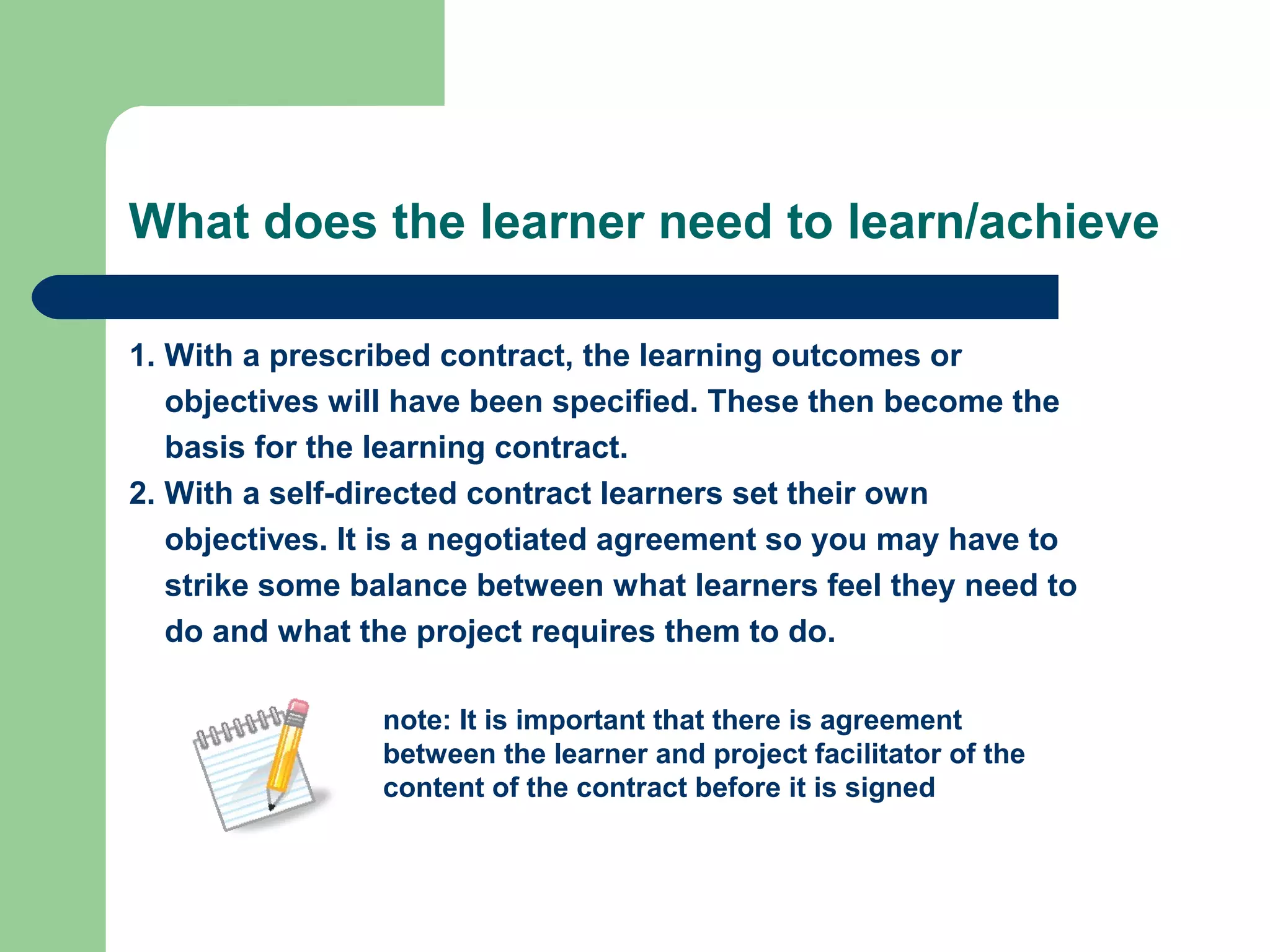 What does the learner need to learn/achieve

1. With a prescribed contract, the learning outcomes or objectives will have been specified. These then become the basis for the learning contract.
2. With a self-directed contract learners set their own objectives. It is a negotiated agreement so you may have to strike some balance between what learners feel they need to do and what the project requires them to do.

note: It is important that there is agreement between the learner and project facilitator of the content of the contract before it is signed